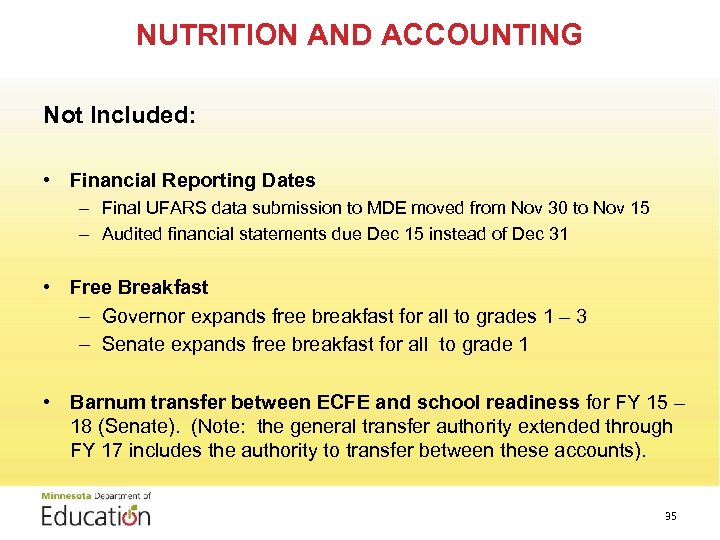 NUTRITION AND ACCOUNTING

Not Included:

• Financial Reporting Dates
– Final UFARS data submission to MDE moved from Nov 30 to Nov 15
– Audited financial statements due Dec 15 instead of Dec 31

• Free Breakfast
– Governor expands free breakfast for all to grades 1 – 3
– Senate expands free breakfast for all to grade 1

• Barnum transfer between ECFE and school readiness for FY 15 – 18 (Senate). (Note: the general transfer authority extended through FY 17 includes the authority to transfer between these accounts).

Minnesota Department of
Education

35